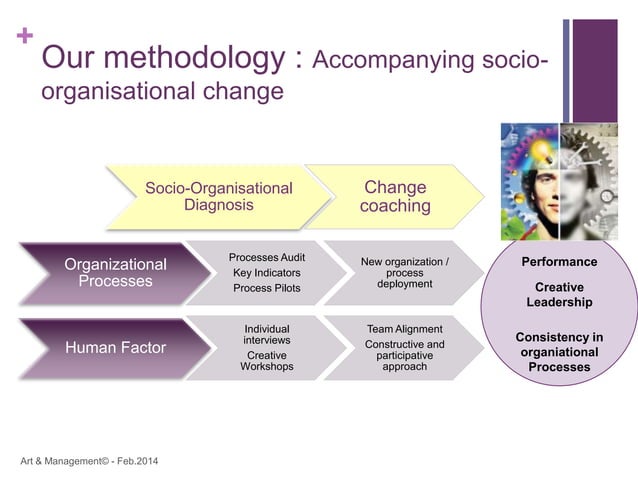 +

Our methodology : Accompanying socio-organisational change

Socio-Organisational Diagnosis

Change coaching

Organizational Processes

Processes Audit
Key Indicators
Process Pilots

New organization / process deployment

Human Factor

Individual interviews
Creative Workshops

Team Alignment
Constructive and participative approach

Performance

Creative Leadership

Consistency in organiational Processes

Art & Management© - Feb.2014